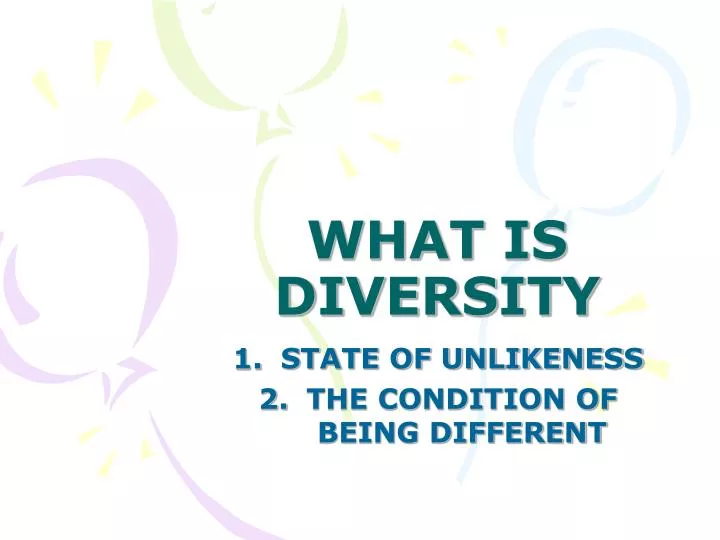 WHAT IS DIVERSITY

1. STATE OF UNLIKENESS
2. THE CONDITION OF BEING DIFFERENT